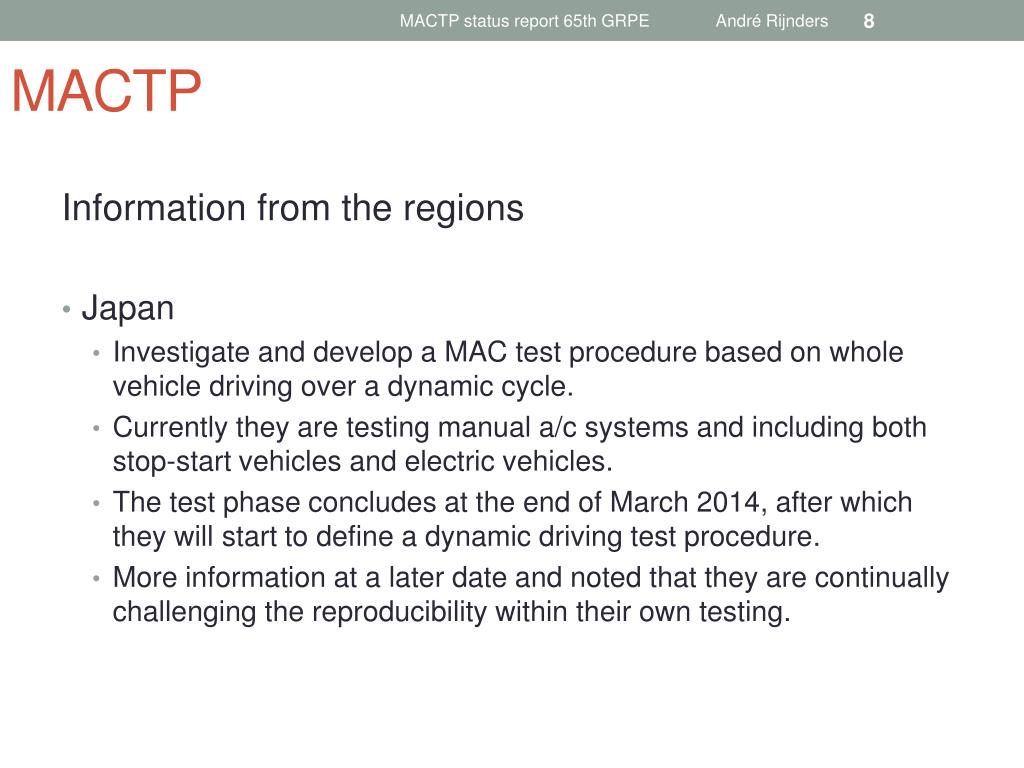 MACTP status report 65th GRPE André Rijnders 8

MACTP

Information from the regions

• Japan
• Investigate and develop a MAC test procedure based on whole vehicle driving over a dynamic cycle.
• Currently they are testing manual a/c systems and including both stop-start vehicles and electric vehicles.
• The test phase concludes at the end of March 2014, after which they will start to define a dynamic driving test procedure.
• More information at a later date and noted that they are continually challenging the reproducibility within their own testing.